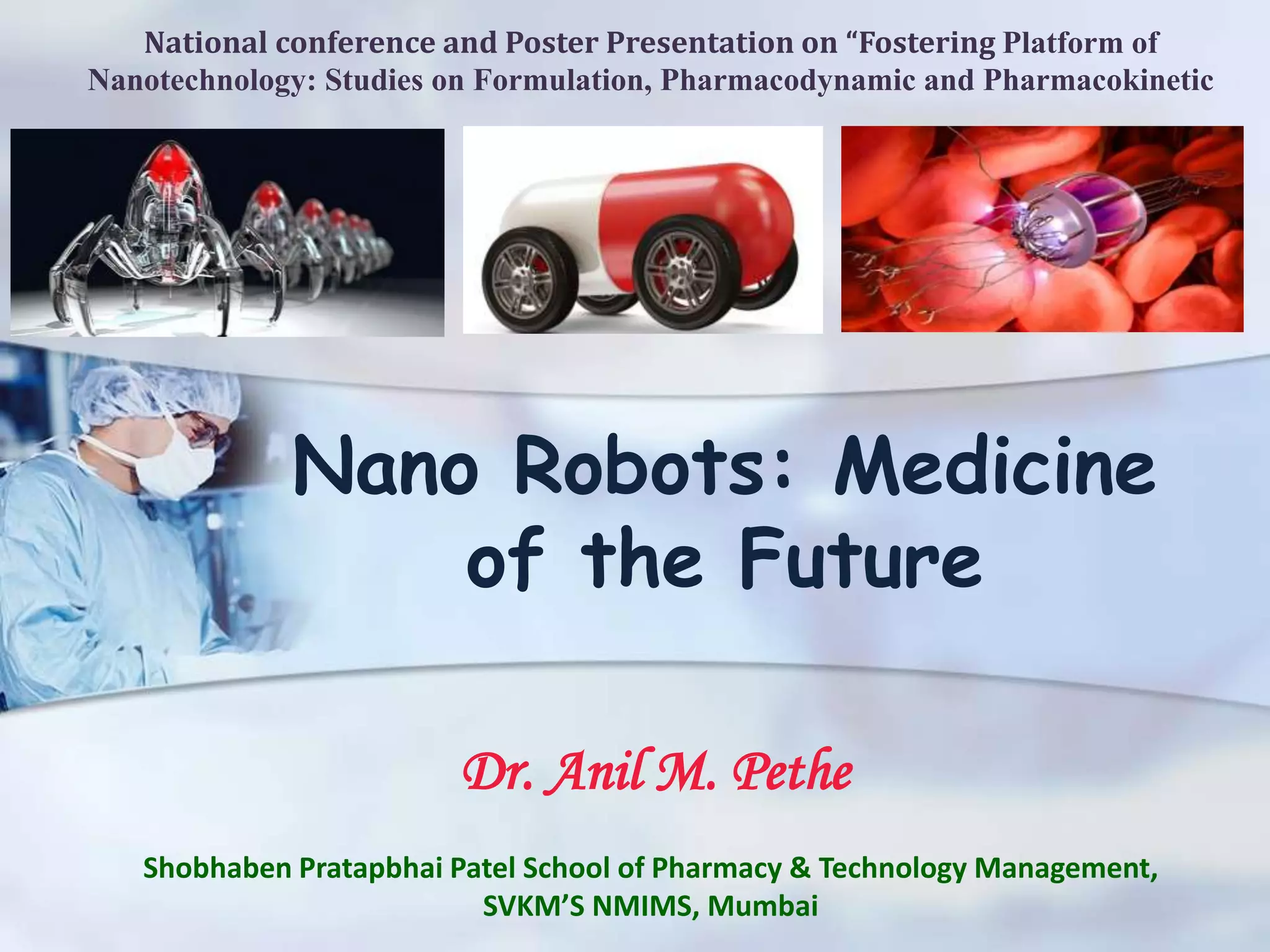 National conference and Poster Presentation on “Fostering Platform of Nanotechnology: Studies on Formulation, Pharmacodynamic and Pharmacokinetic

Nano Robots: Medicine of the Future

Dr. Anil M. Pethe

Shobhaben Pratapbhai Patel School of Pharmacy & Technology Management, SVKM’S NMIMS, Mumbai